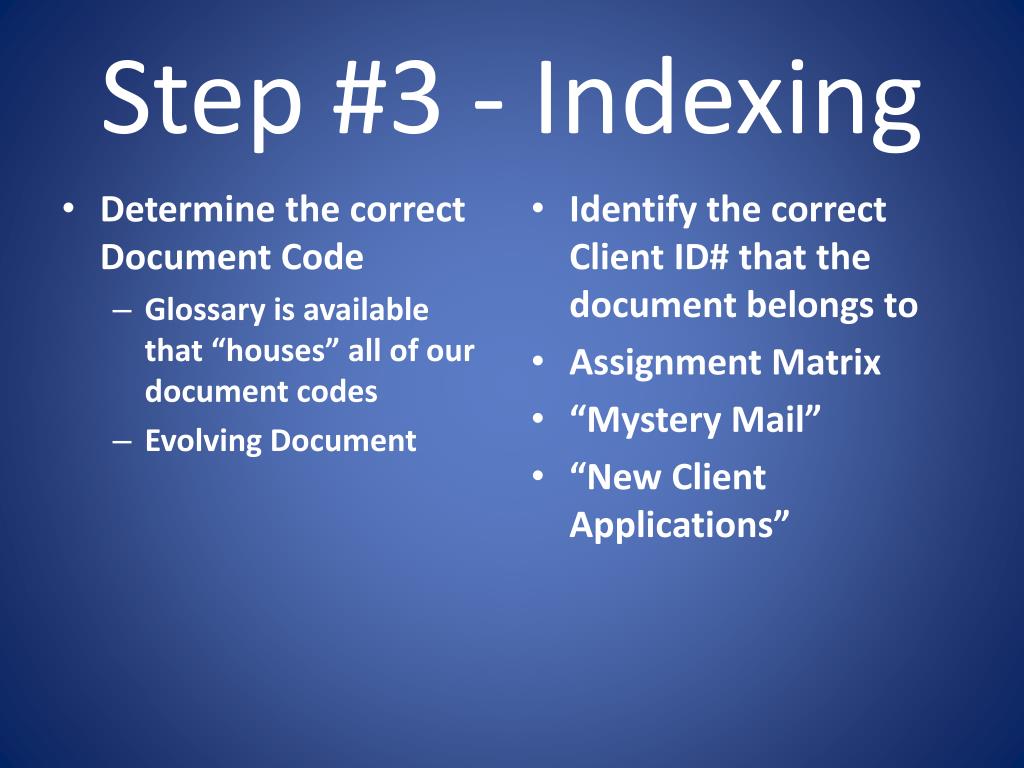 Step #3 - Indexing

• Determine the correct Document Code
– Glossary is available that “houses” all of our document codes
– Evolving Document

• Identify the correct Client ID# that the document belongs to
• Assignment Matrix
• “Mystery Mail”
• “New Client Applications”